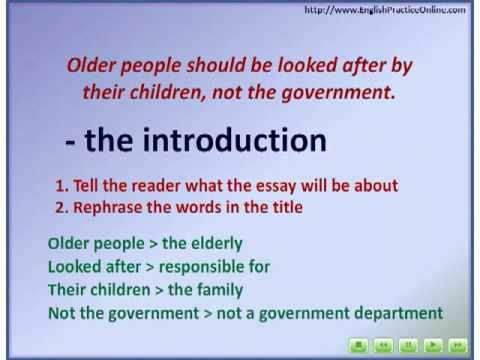 http://www.EnglishPracticeOnline.com

Older people should be looked after by their children, not the government.

- the introduction

1. Tell the reader what the essay will be about
2. Rephrase the words in the title

Older people > the elderly
Looked after > responsible for
Their children > the family
Not the government > not a government department